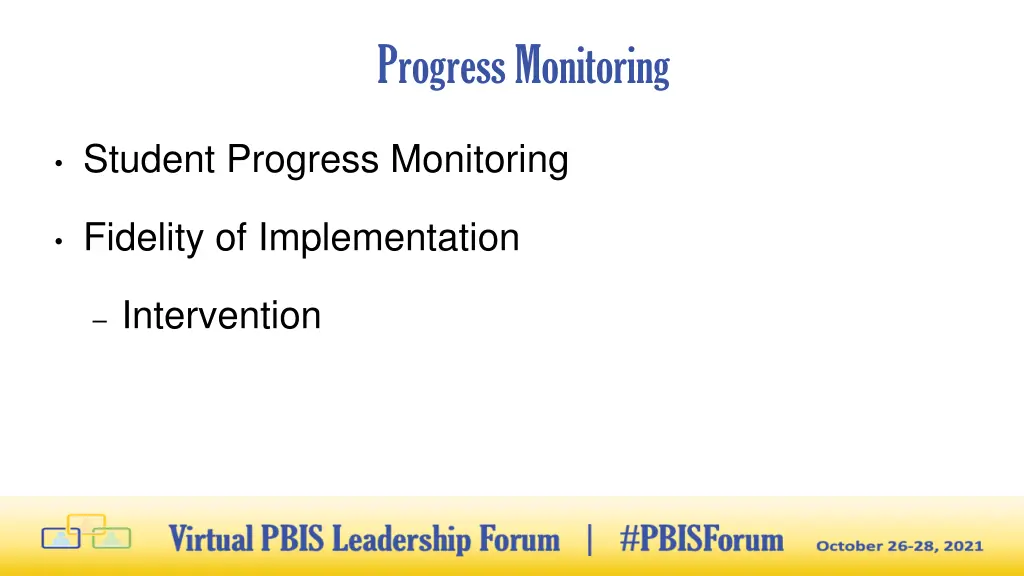 Progress Monitoring

• Student Progress Monitoring

• Fidelity of Implementation

– Intervention

Virtual PBIS Leadership Forum | #PBISForum October 26-28, 2021